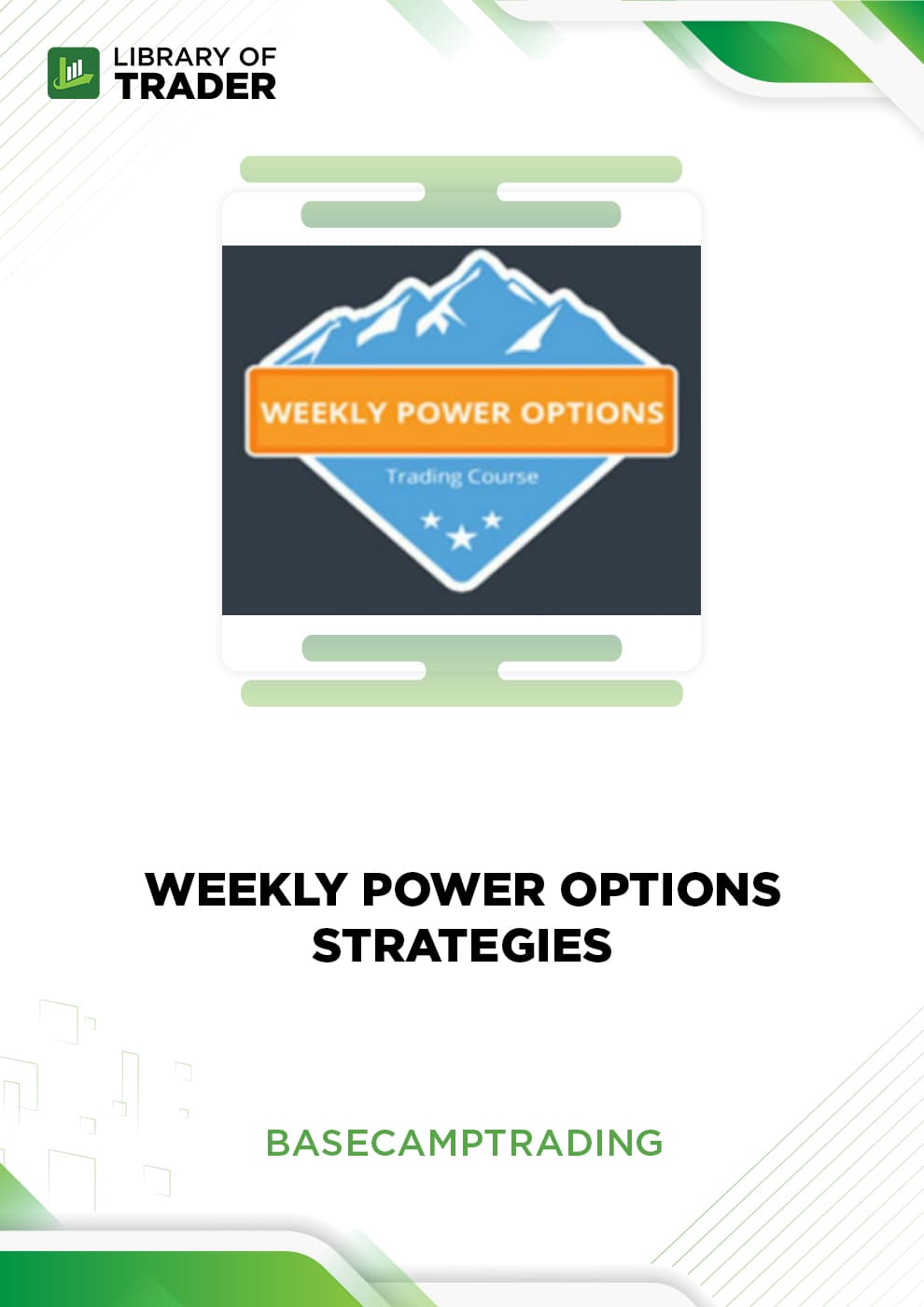 LIBRARY OF TRADER

WEEKLY POWER OPTIONS

Trading Course

WEEKLY POWER OPTIONS STRATEGIES

BASECAMPTRADING